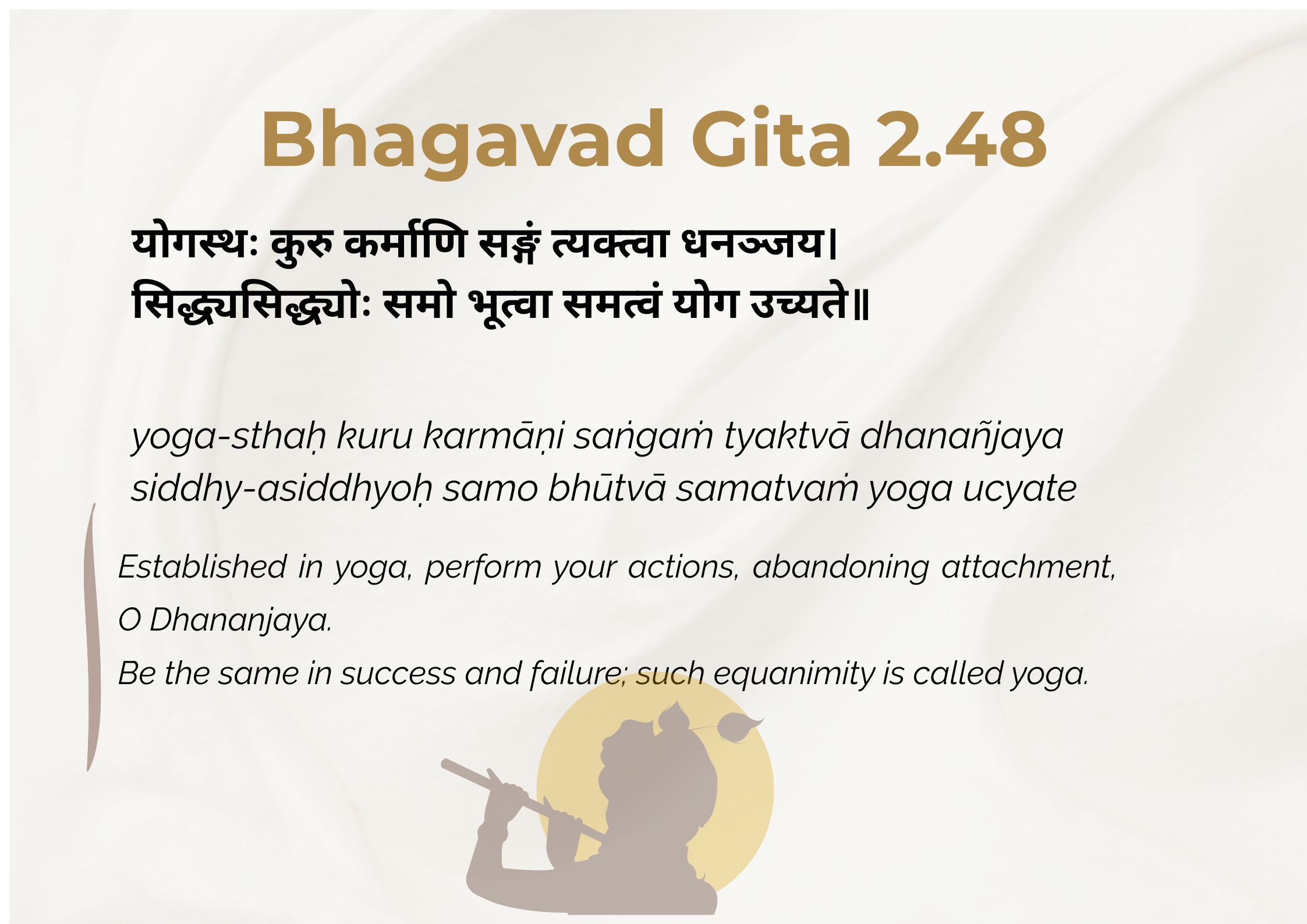 Bhagavad Gita 2.48

योगस्थः कुरु कर्माणि सङ्गं त्यक्त्वा धनञ्जय।
सिद्ध्यसिद्ध्योः समो भूत्वा समत्वं योग उच्यते॥

yoga-sthaḥ kuru karmāṇi saṅgaṁ tyaktvā dhanañjaya
siddhy-asiddhyoḥ samo bhūtvā samatvaṁ yoga ucyate

Established in yoga, perform your actions, abandoning attachment, O Dhananjaya.
Be the same in success and failure; such equanimity is called yoga.